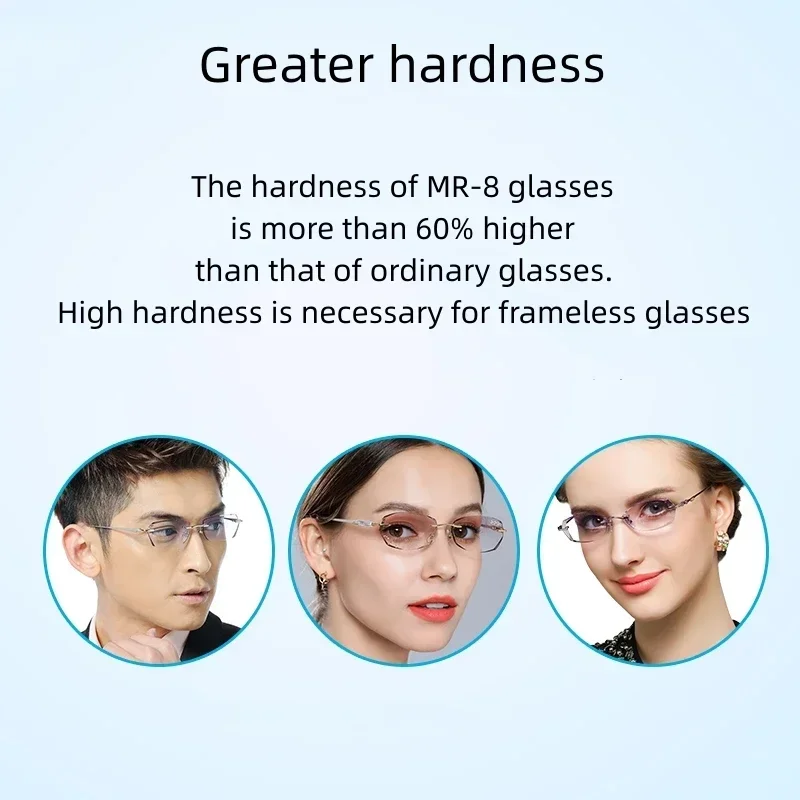 Greater hardness

The hardness of MR-8 glasses is more than 60% higher than that of ordinary glasses. High hardness is necessary for frameless glasses